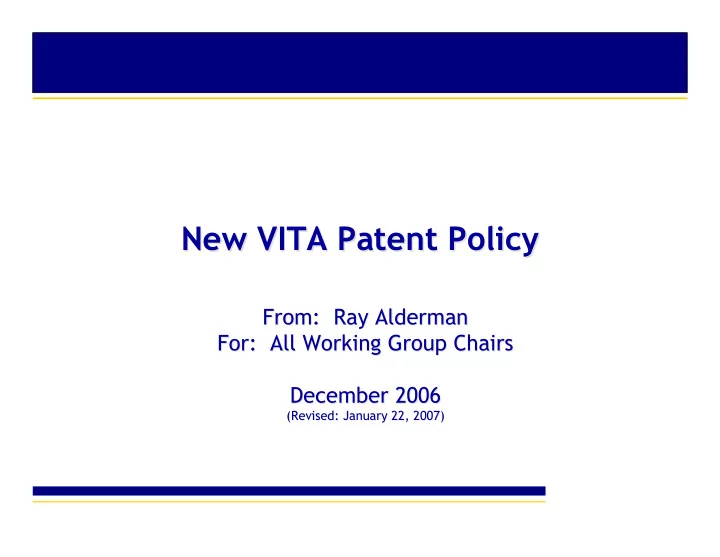 New VITA Patent Policy

From: Ray Alderman
For: All Working Group Chairs

December 2006
(Revised: January 22, 2007)